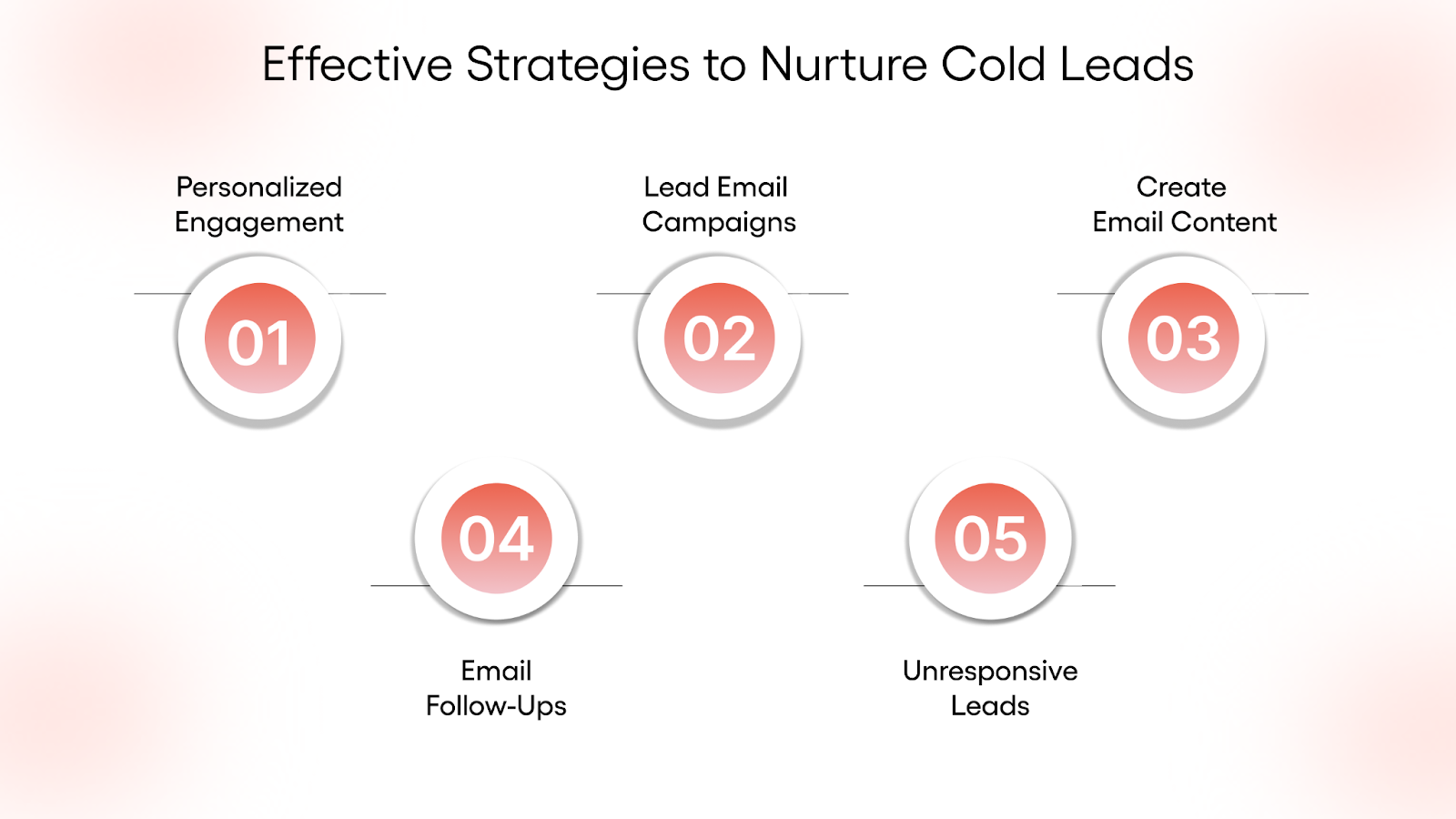 Effective Strategies to Nurture Cold Leads

Personalized Engagement

01

Lead Email Campaigns

02

Create Email Content

03

04

Email Follow-Ups

05

Unresponsive Leads